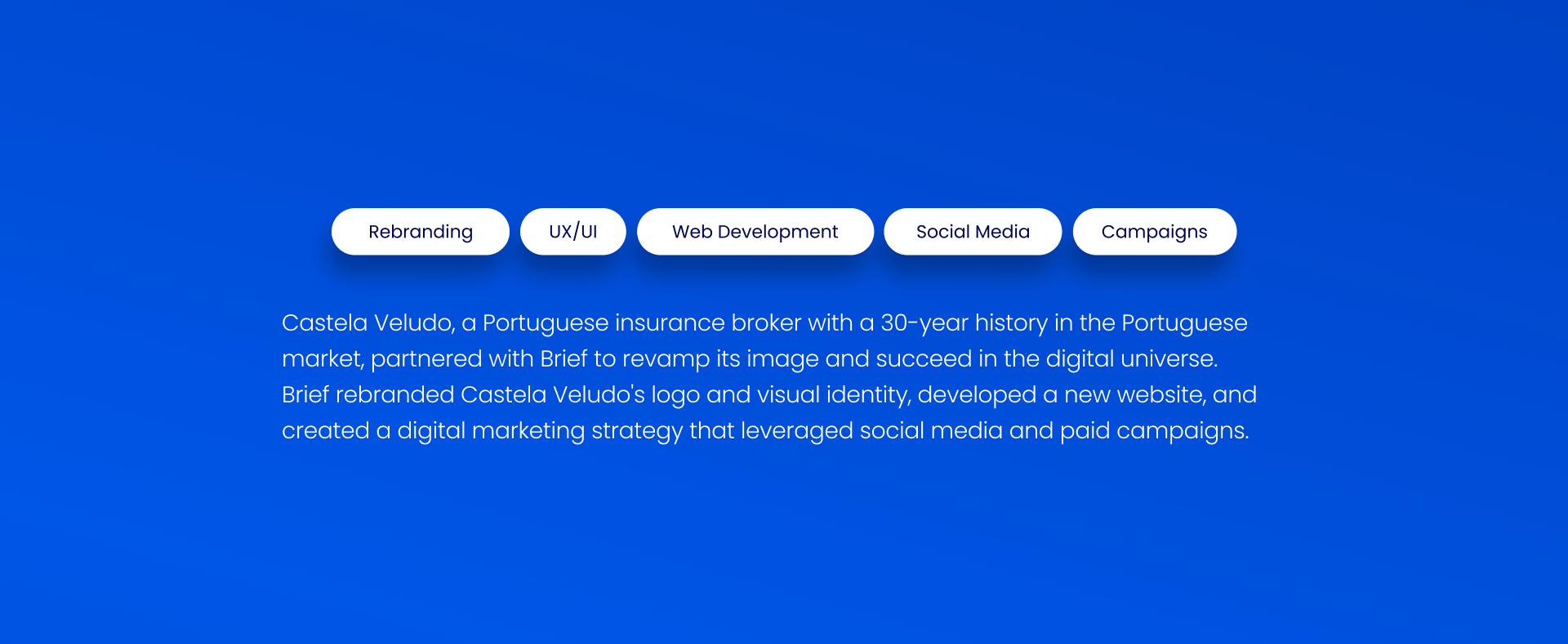 Rebranding UX/UI Web Development Social Media Campaigns

Castela Veludo, a Portuguese insurance broker with a 30-year history in the Portuguese market, partnered with Brief to revamp its image and succeed in the digital universe. Brief rebranded Castela Veludo's logo and visual identity, developed a new website, and created a digital marketing strategy that leveraged social media and paid campaigns.